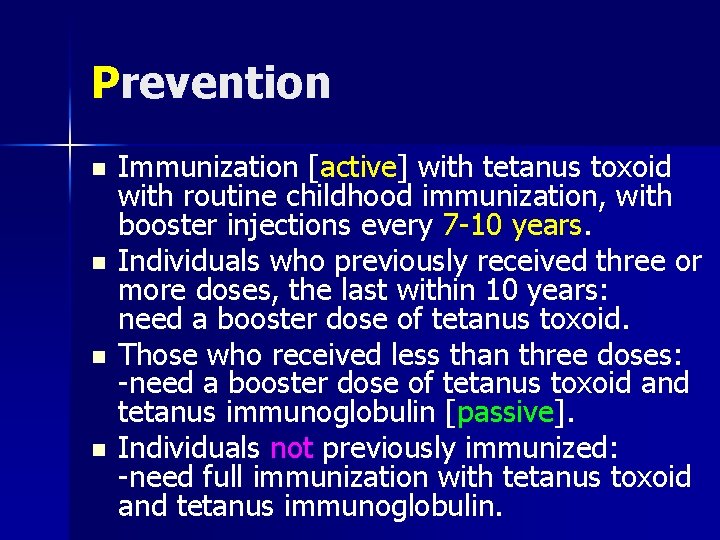 Prevention

- Immunization [active] with tetanus toxoid with routine childhood immunization, with booster injections every 7-10 years.
- Individuals who previously received three or more doses, the last within 10 years: need a booster dose of tetanus toxoid.
- Those who received less than three doses: -need a booster dose of tetanus toxoid and tetanus immunoglobulin [passive].
- Individuals not previously immunized: -need full immunization with tetanus toxoid and tetanus immunoglobulin.